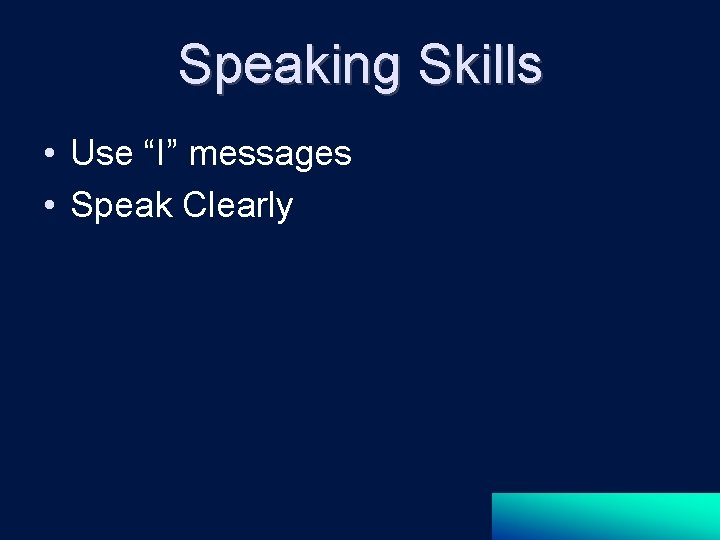 Speaking Skills

• Use “I” messages
• Speak Clearly